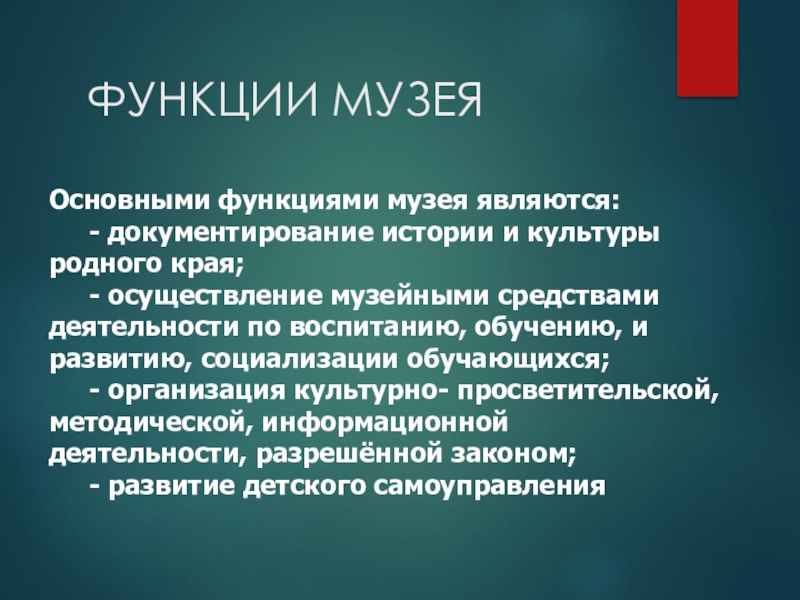 ФУНКЦИИ МУЗЕЯ

Основными функциями музея являются:
- документирование истории и культуры родного края;
- осуществление музейными средствами деятельности по воспитанию, обучению, и развитию, социализации обучающихся;
- организация культурно- просветительской, методической, информационной деятельности, разрешённой законом;
- развитие детского самоуправления